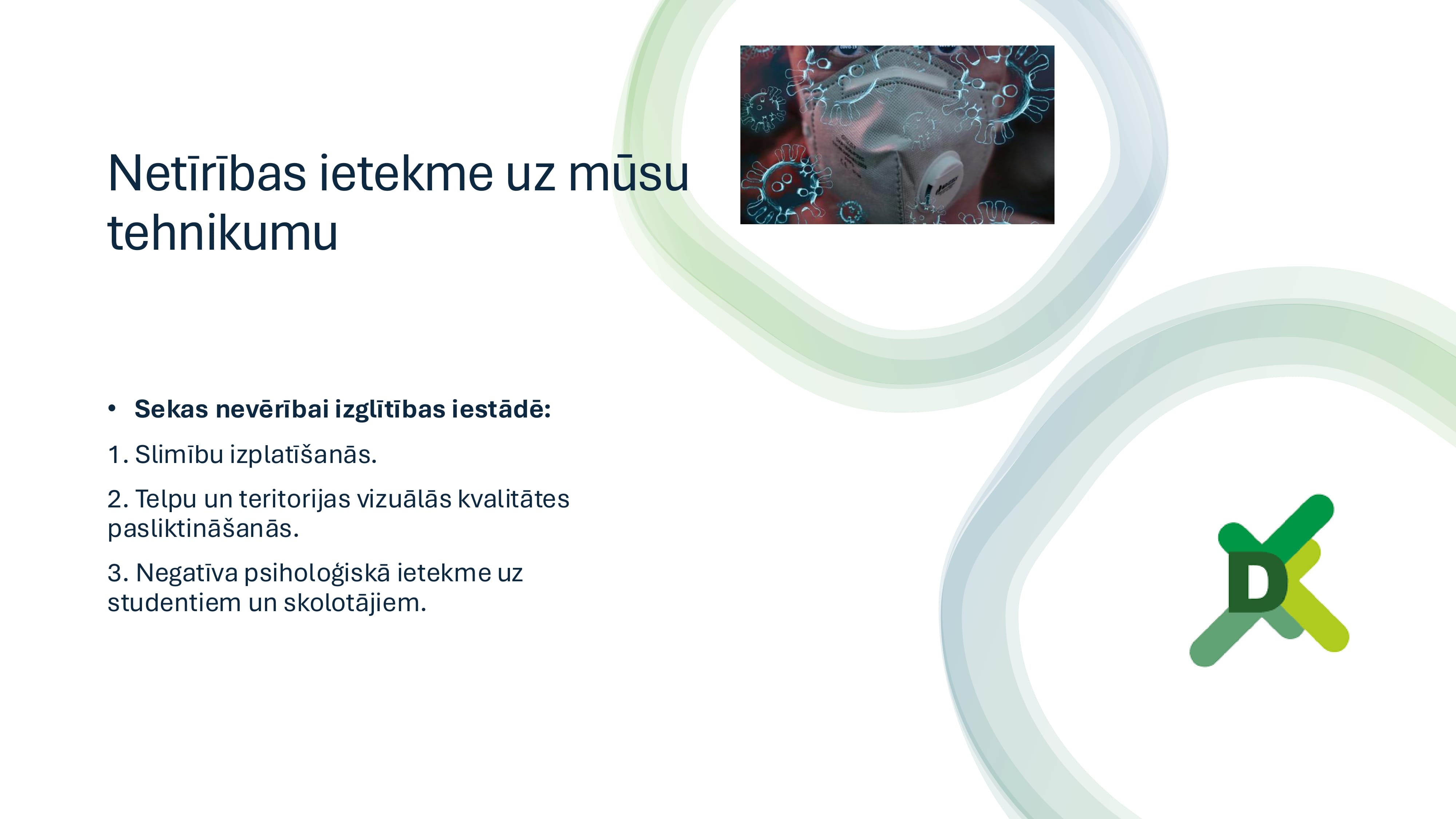 Netīrības ietekme uz mūsu tehnikumu

• **Sekas nevērībai izglītības iestādē:**

1. Slimību izplatīšanās.

2. Telpu un teritorijas vizuālās kvalitātes pasliktināšanās.

3. Negatīva psiholoģiskā ietekme uz studentiem un skolotājiem.

D